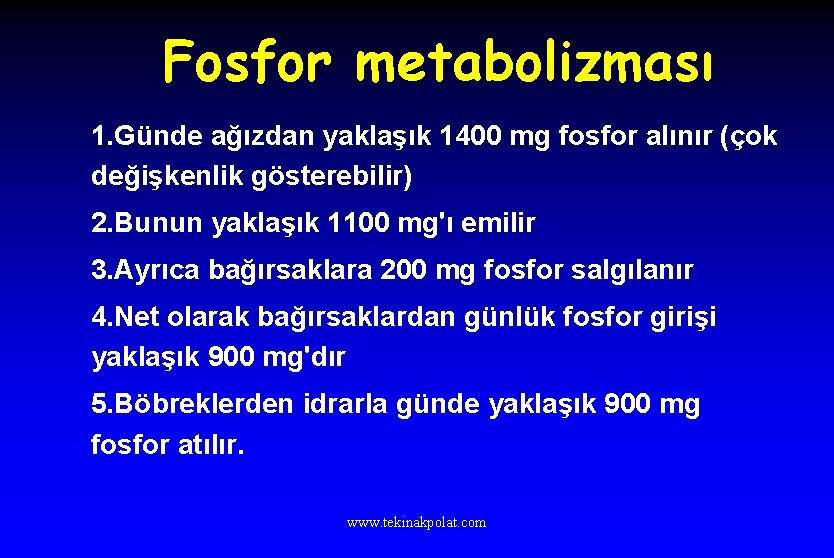 Fosfor metabolizması

1.Günde ağızdan yaklaşık 1400 mg fosfor alınır (çok değişkenlik gösterebilir)

2.Bunun yaklaşık 1100 mg'ı emilir

3.Ayrıca bağırsaklara 200 mg fosfor salgılanır

4.Net olarak bağırsaklardan günlük fosfor girişi yaklaşık 900 mg'dır

5.Böbreklerden idrarla günde yaklaşık 900 mg fosfor atılır.

www.tekinakpolat.com